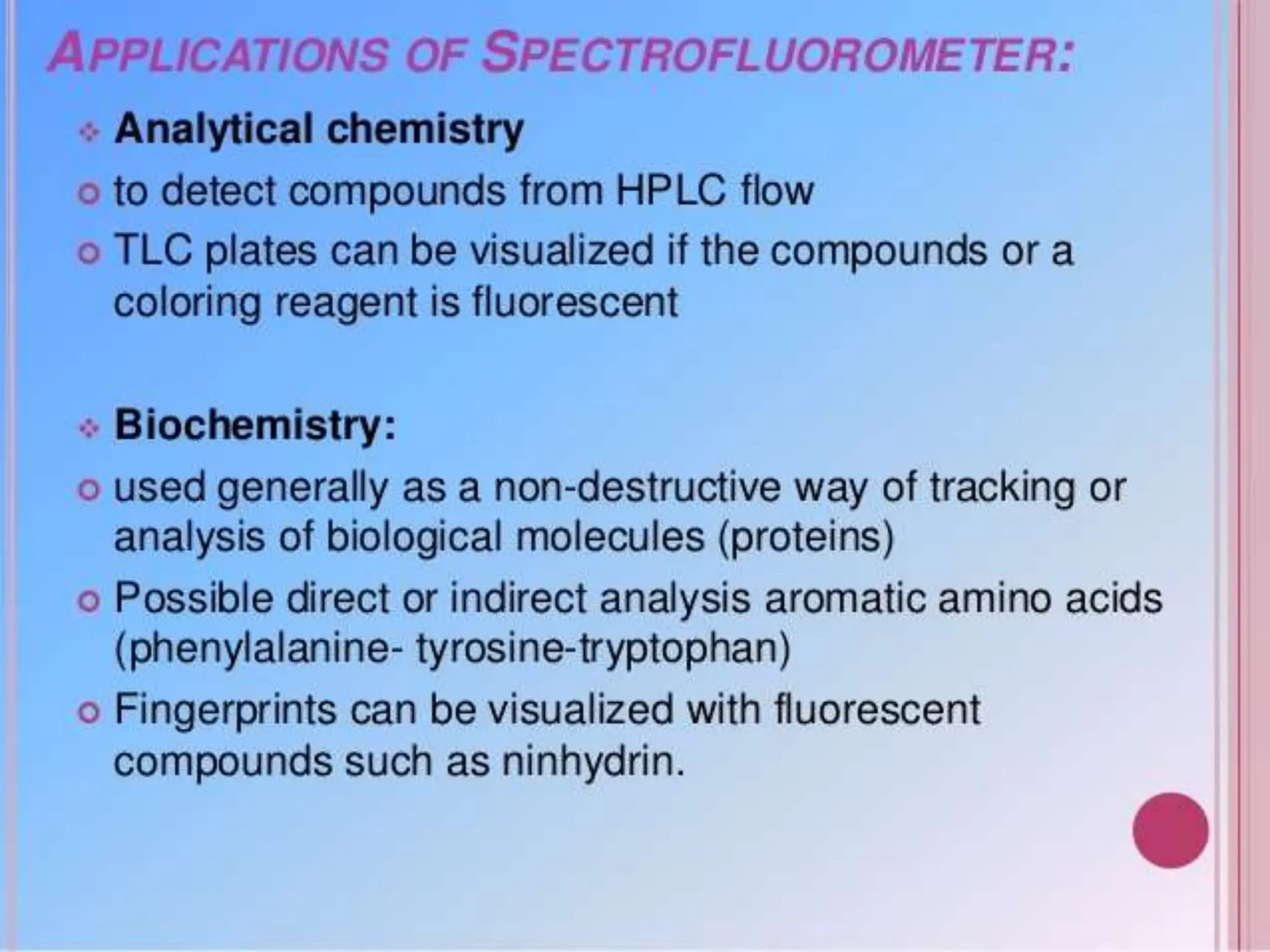 APPLICATIONS OF SPECTROFLUOROMETER:

Analytical chemistry

to detect compounds from HPLC flow

TLC plates can be visualized if the compounds or a coloring reagent is fluorescent

Biochemistry:

used generally as a non-destructive way of tracking or analysis of biological molecules (proteins)

Possible direct or indirect analysis aromatic amino acids (phenylalanine- tyrosine-tryptophan)

Fingerprints can be visualized with fluorescent compounds such as ninhydrin.